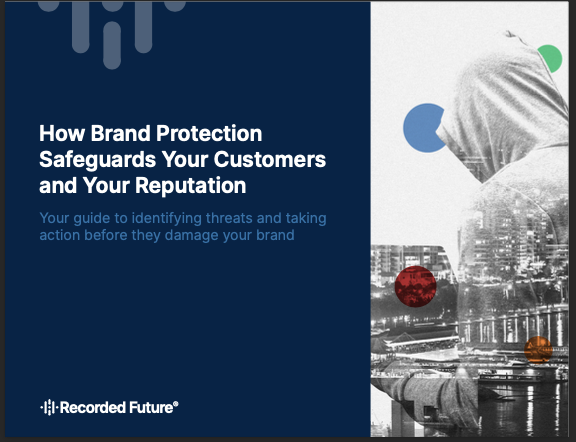 How Brand Protection Safeguards Your Customers and Your Reputation

Your guide to identifying threats and taking action before they damage your brand

Recorded Future®